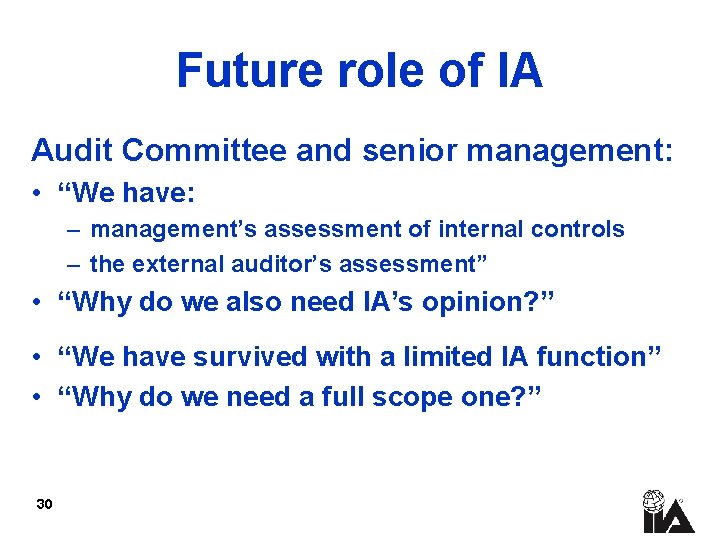 Future role of IA

Audit Committee and senior management:

• “We have:

– management’s assessment of internal controls

– the external auditor’s assessment”

• “Why do we also need IA’s opinion?”

• “We have survived with a limited IA function”

• “Why do we need a full scope one?”

30

IIA